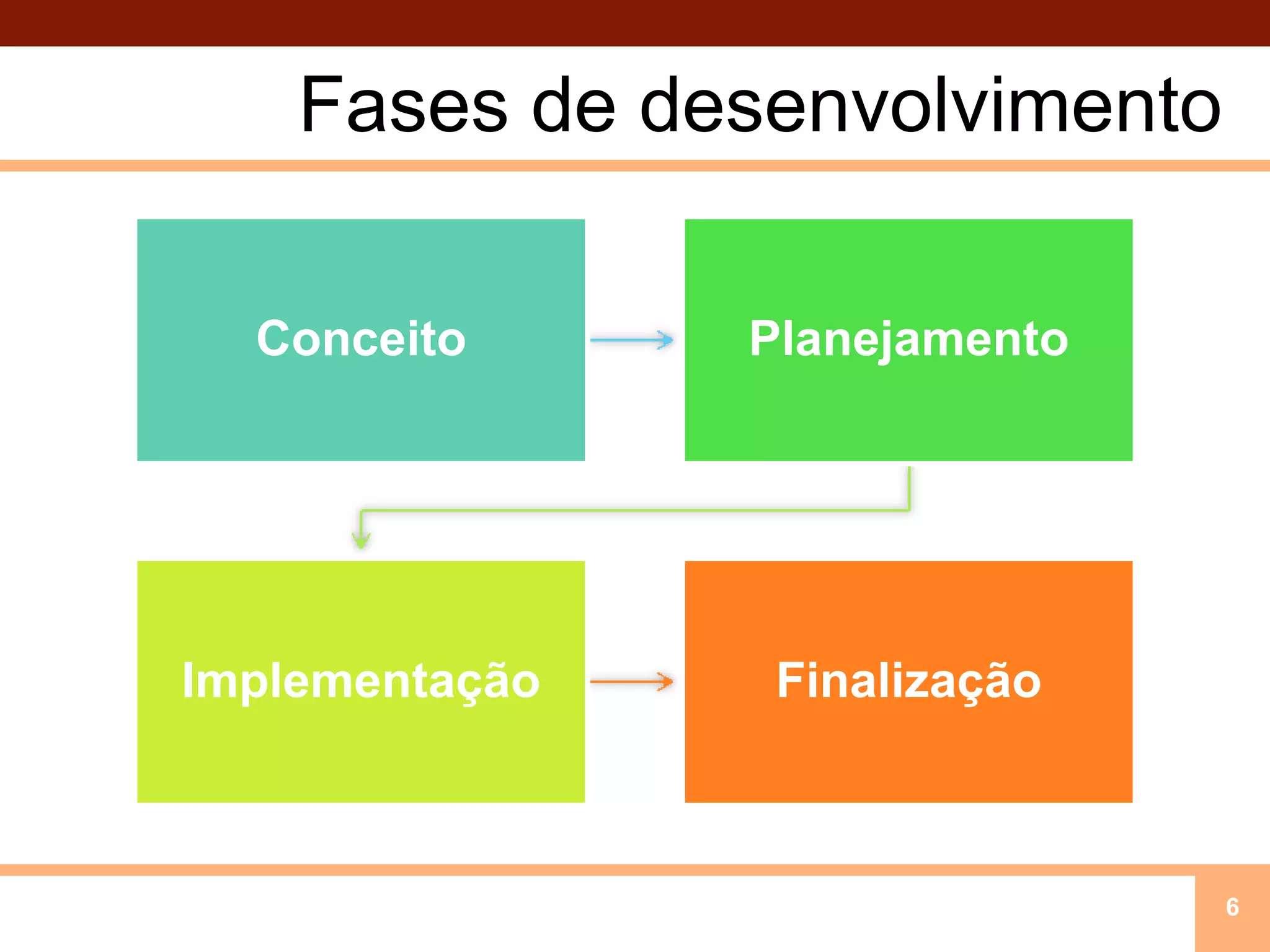 Fases de desenvolvimento

Conceito

Planejamento

Implementação

Finalização

6